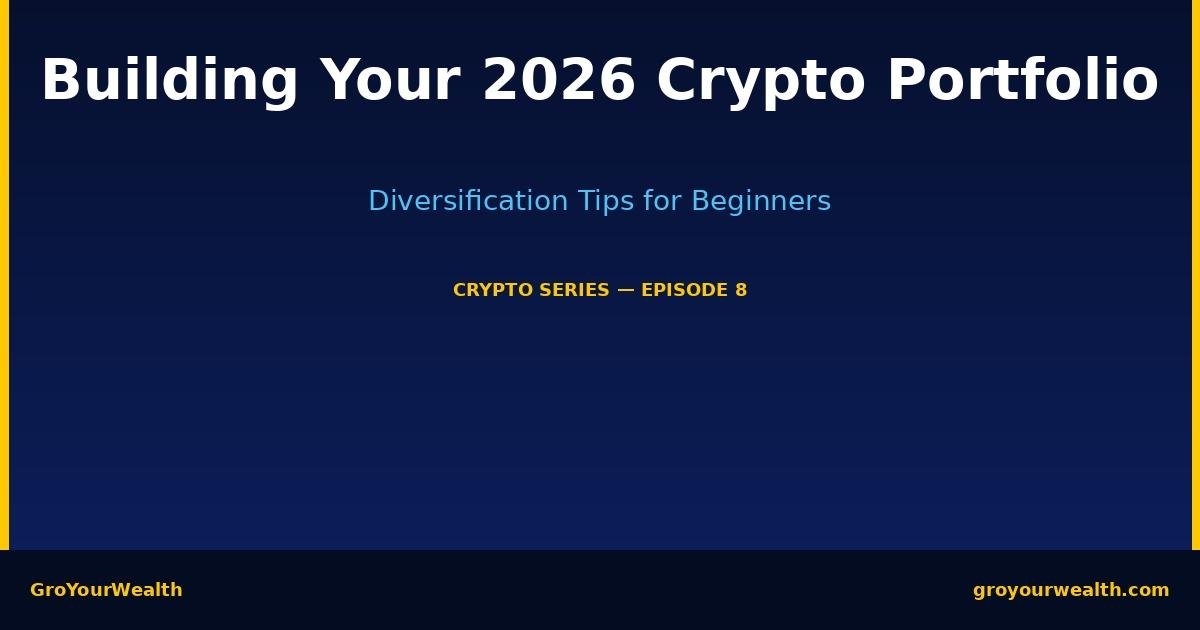 Building Your 2026 Crypto Portfolio

Diversification Tips for Beginners

CRYPTO SERIES — EPISODE 8

GroYourWealth

groyourwealth.com